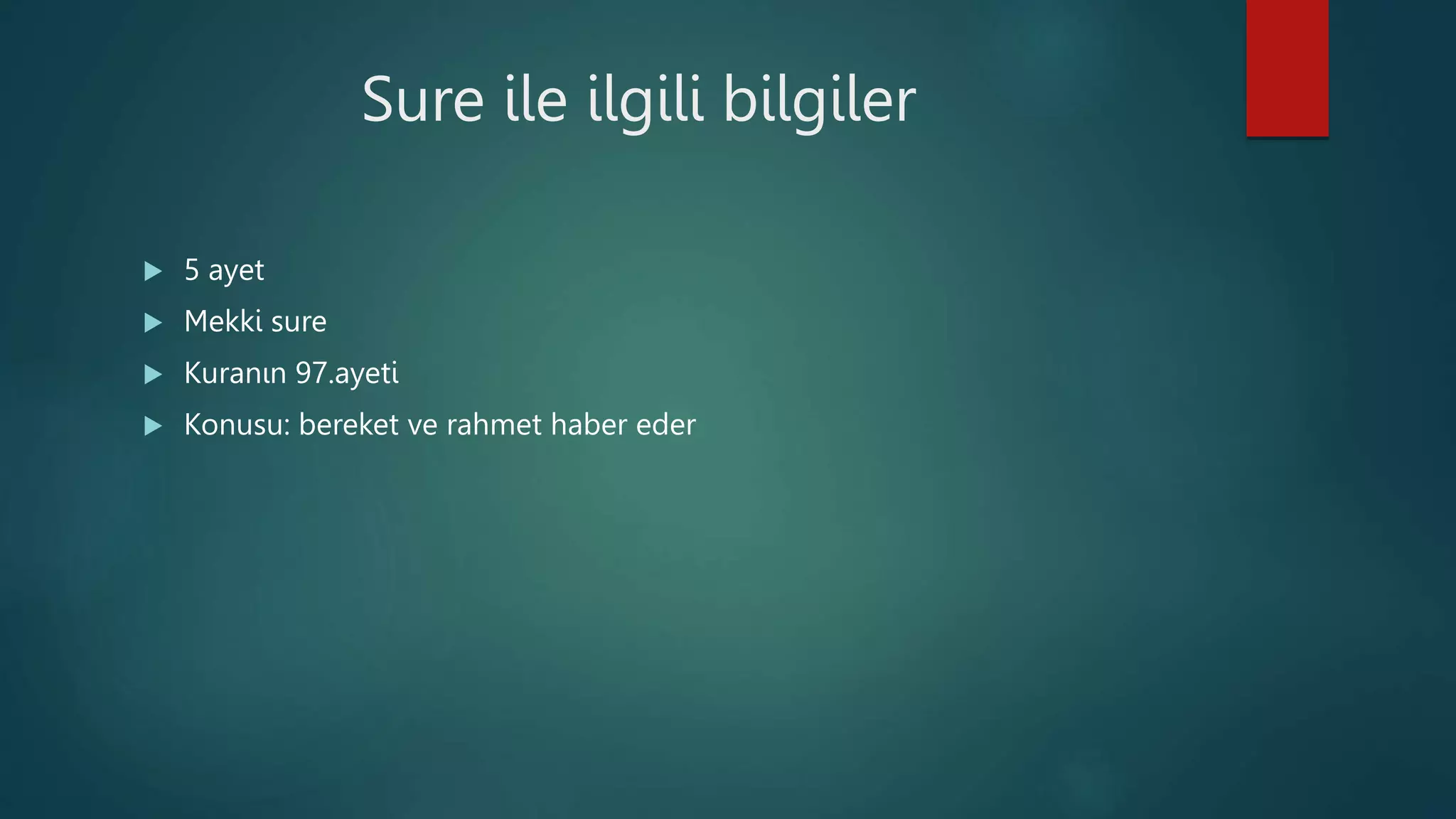 Sure ile ilgili bilgiler

5 ayet

Mekki sure

Kuranın 97.ayeti

Konusu: bereket ve rahmet haber eder